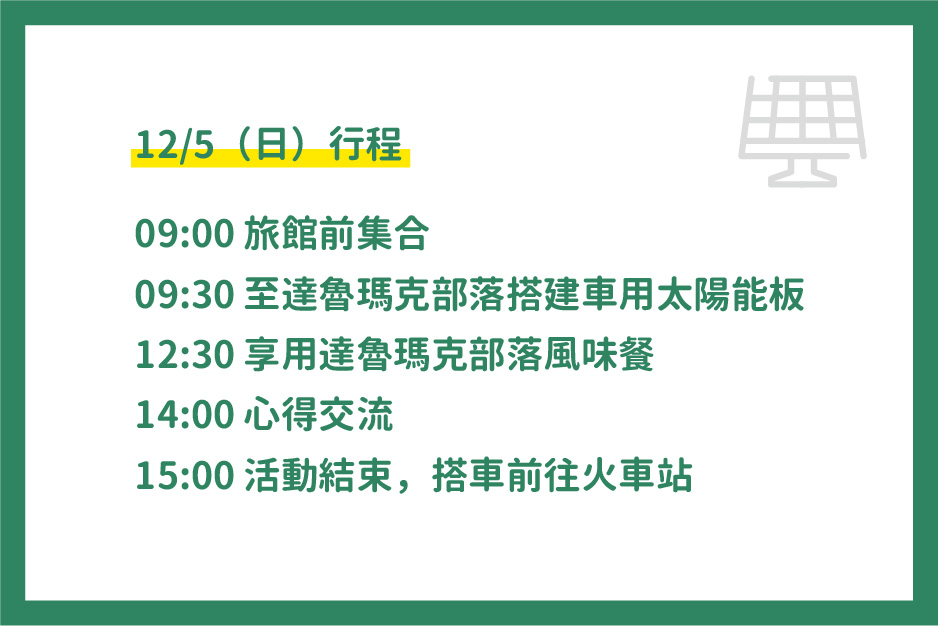 12/5（日）行程

09:00 旅館前集合
09:30 至達魯瑪克部落搭建車用太陽能板
12:30 享用達魯瑪克部落風味餐
14:00 心得交流
15:00 活動結束，搭車前往火車站